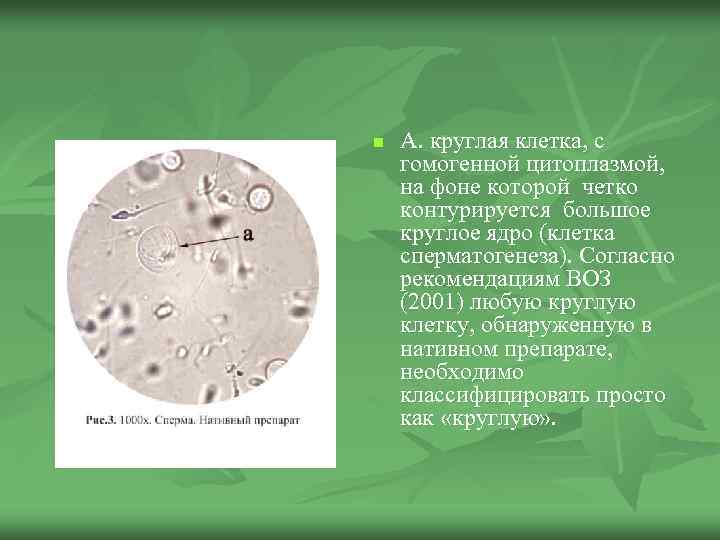 a

Рис.3. 1000х. Сперма. Нативный препарат

А. круглая клетка, с гомогенной цитоплазмой, на фоне которой четко контурируется большое круглое ядро (клетка сперматогенеза). Согласно рекомендациям ВОЗ (2001) любую круглую клетку, обнаруженную в нативном препарате, необходимо классифицировать просто как «круглую».